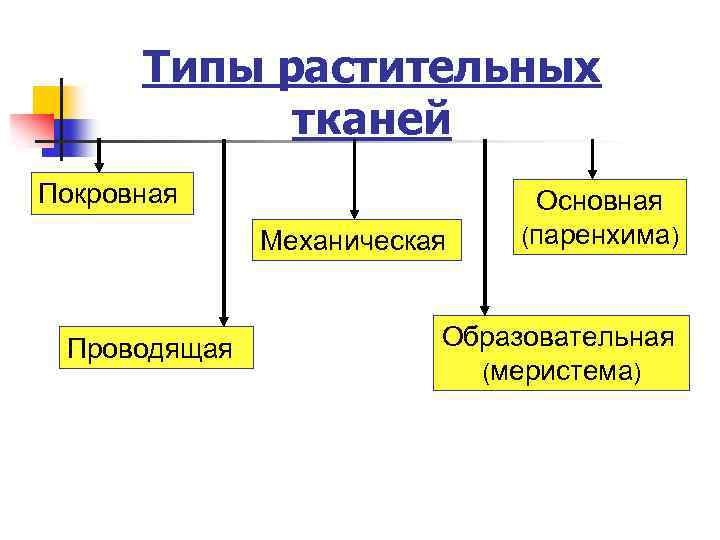 Типы растительных тканей

Покровная

Механическая

Основная (паренхима)

Проводящая

Образовательная (меристема)